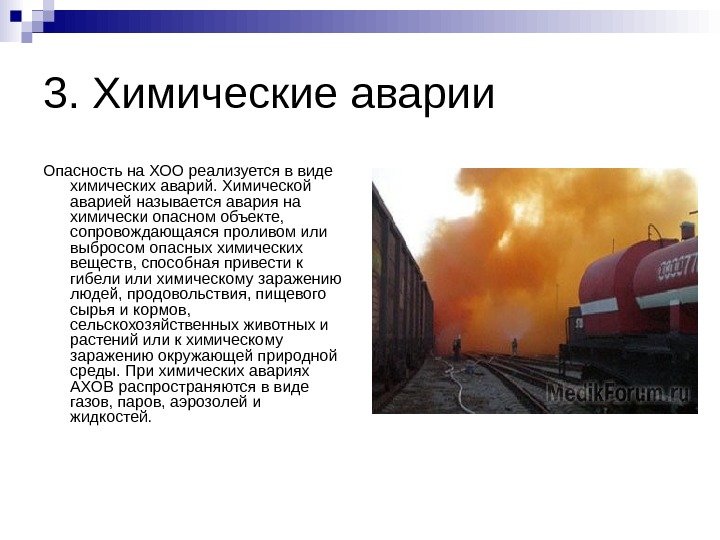 3. Химические аварии

Опасность на ХОО реализуется в виде химических аварий. Химической аварией называется авария на химически опасном объекте, сопровождающаяся проливом или выбросом опасных химических веществ, способная привести к гибели или химическому заражению людей, продовольствия, пищевого сырья и кормов, сельскохозяйственных животных и растений или к химическому заражению окружающей природной среды. При химических авариях АХОВ распространяются в виде газов, паров, аэрозолей и жидкостей.

MedikForum.ru